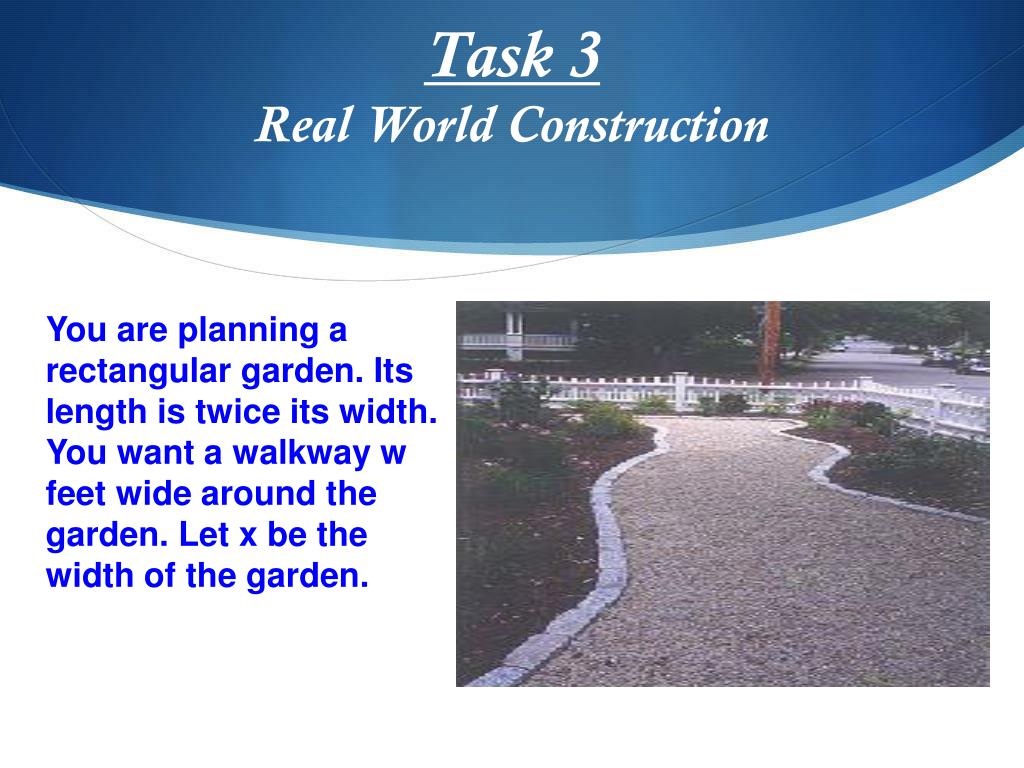 Task 3
Real World Construction

You are planning a rectangular garden. Its length is twice its width. You want a walkway w feet wide around the garden. Let x be the width of the garden.